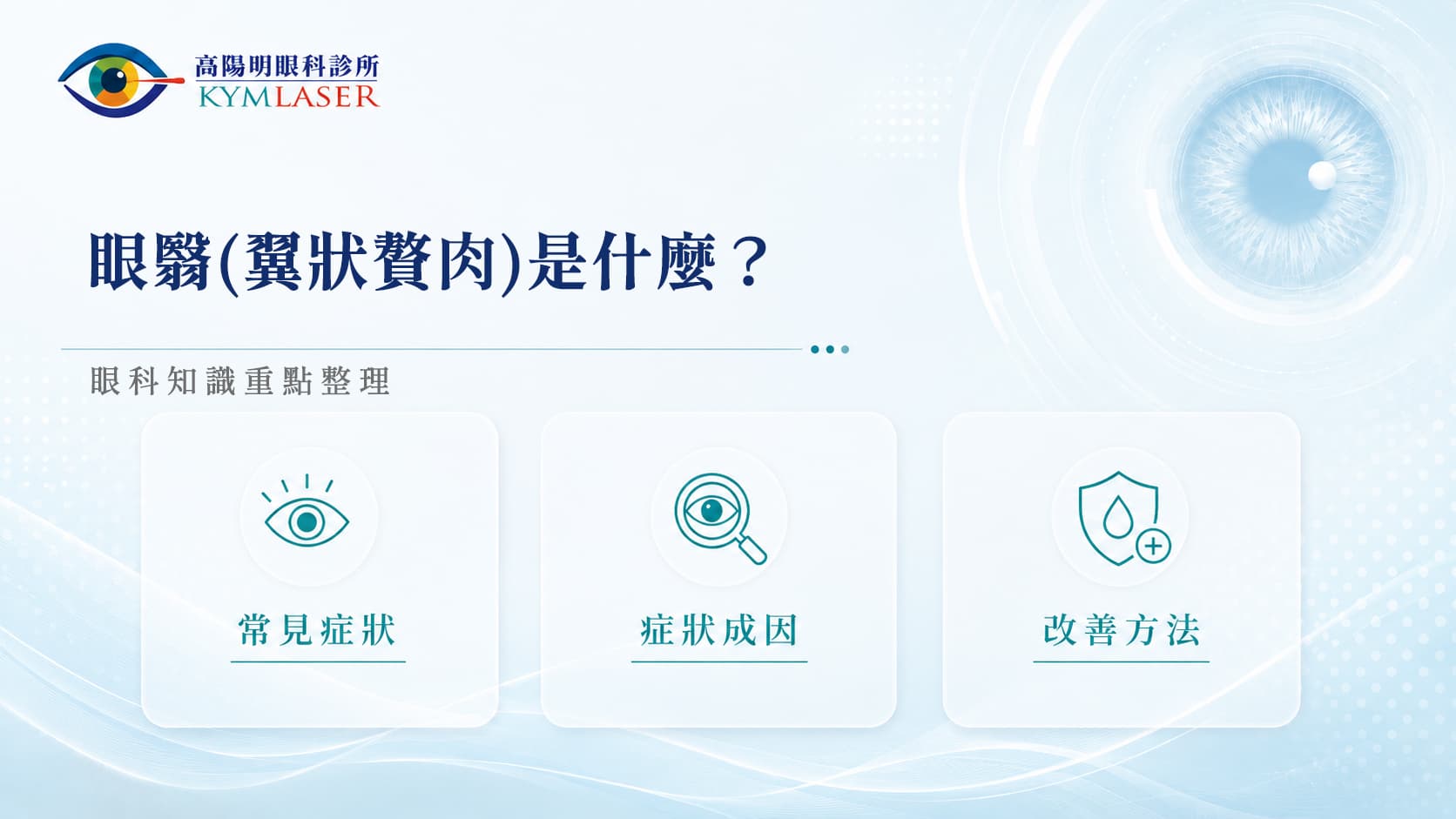 高陽明眼科診所
KYMLASER

眼翳(翼狀贅肉)是什麼？

眼科知識重點整理

常見症狀

症狀成因

改善方法